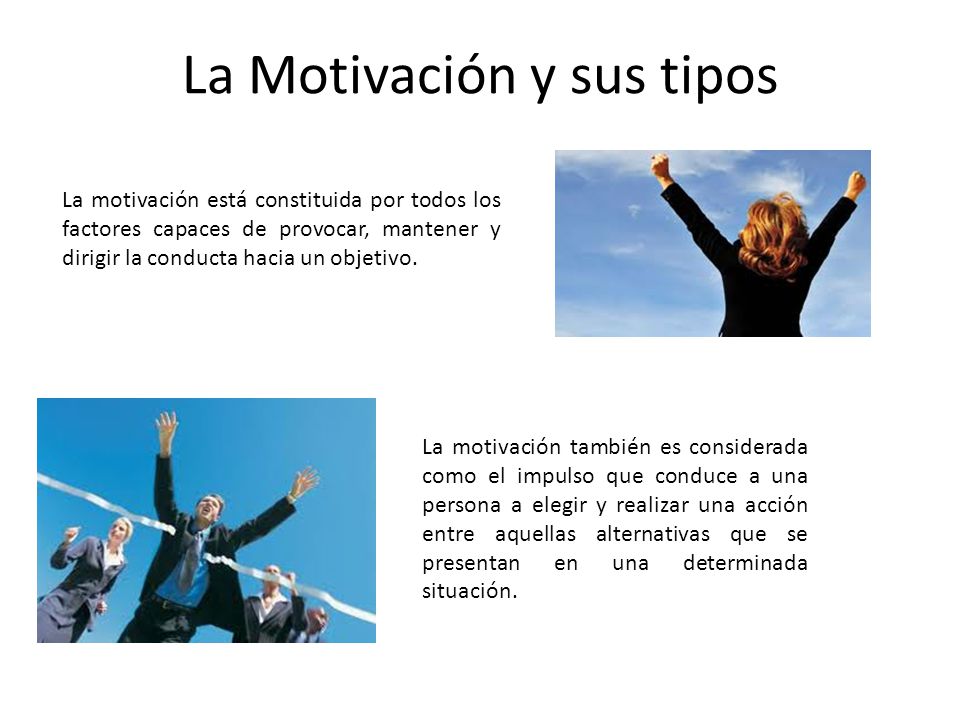 La Motivación y sus tipos

La motivación está constituida por todos los factores capaces de provocar, mantener y dirigir la conducta hacia un objetivo.

La motivación también es considerada como el impulso que conduce a una persona a elegir y realizar una acción entre aquellas alternativas que se presentan en una determinada situación.